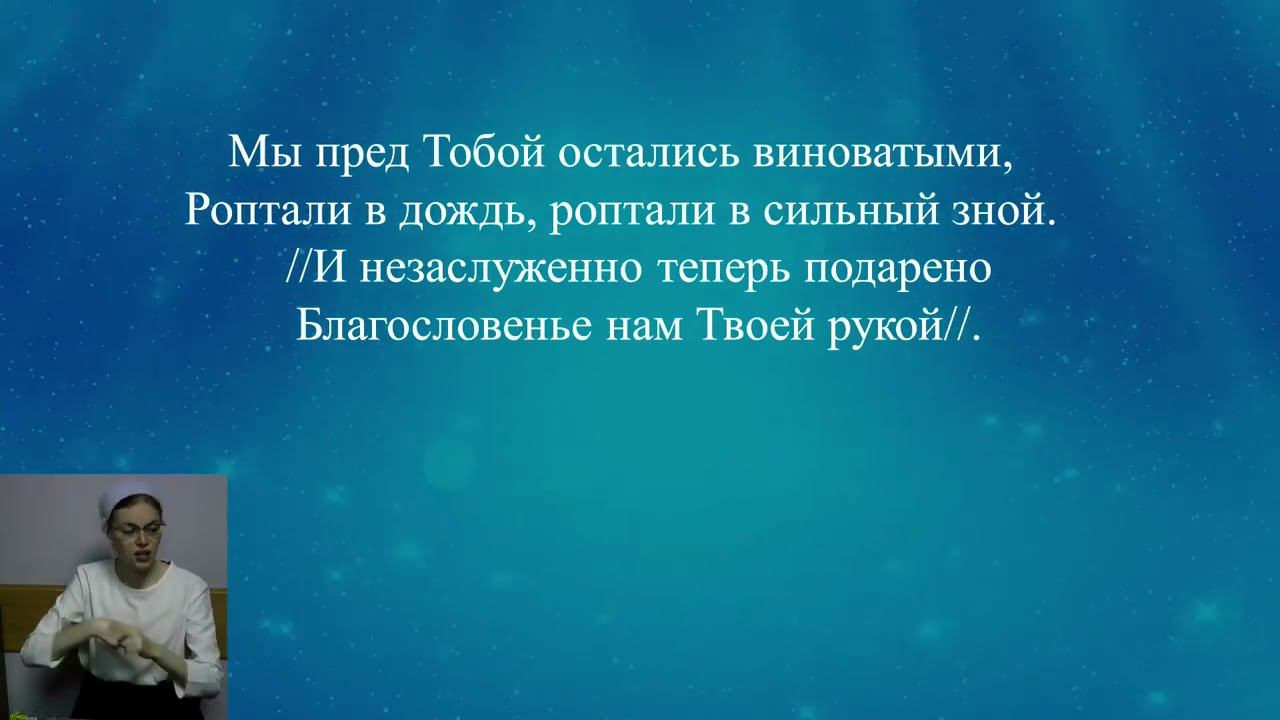 Мы пред Тобой остались виноватыми,
Роптали в дождь, роптали в сильный зной.
//И незаслуженно теперь подарено
Благословенье нам Твоей рукой//.